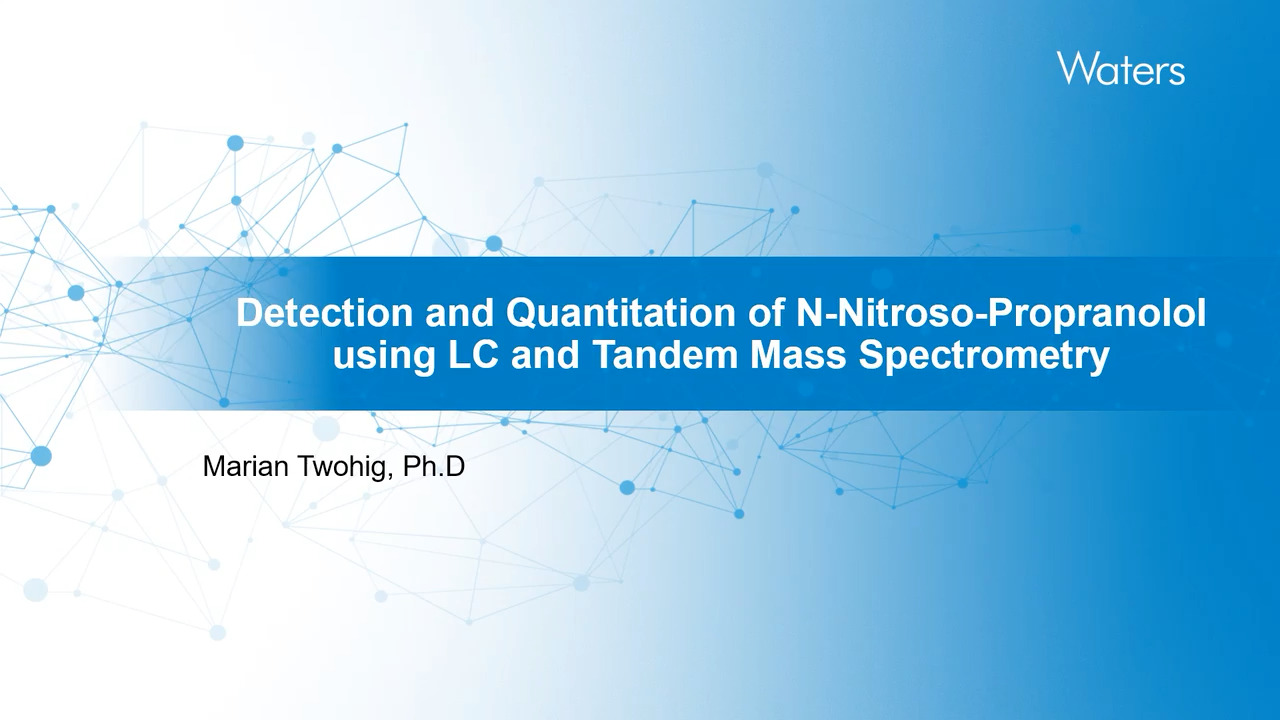 Waters

Detection and Quantitation of N-Nitroso-Propranolol using LC and Tandem Mass Spectrometry

Marian Twohig, Ph.D